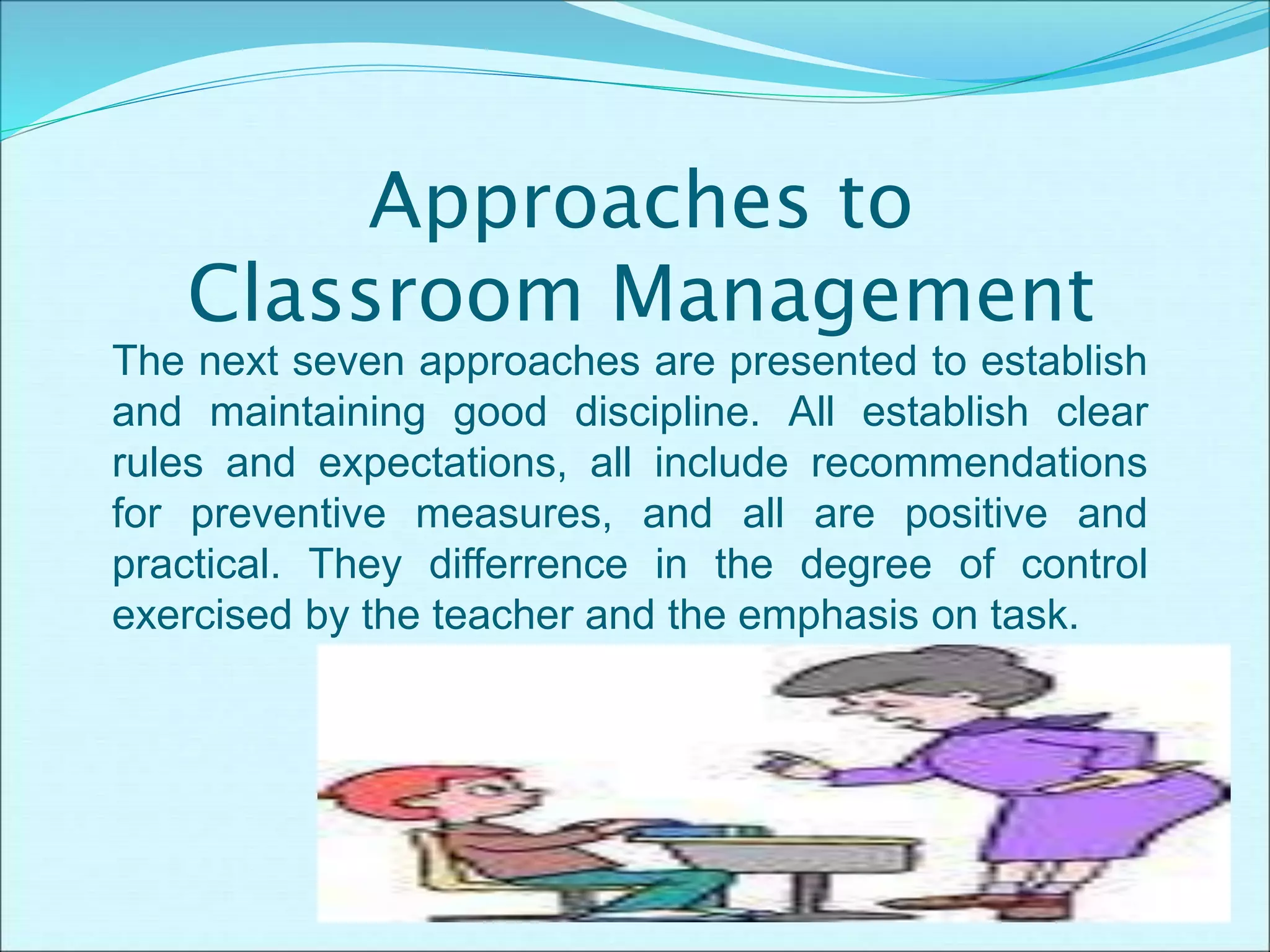 Approaches to Classroom Management

The next seven approaches are presented to establish and maintaining good discipline. All establish clear rules and expectations, all include recommendations for preventive measures, and all are positive and practical. They differrence in the degree of control exercised by the teacher and the emphasis on task.